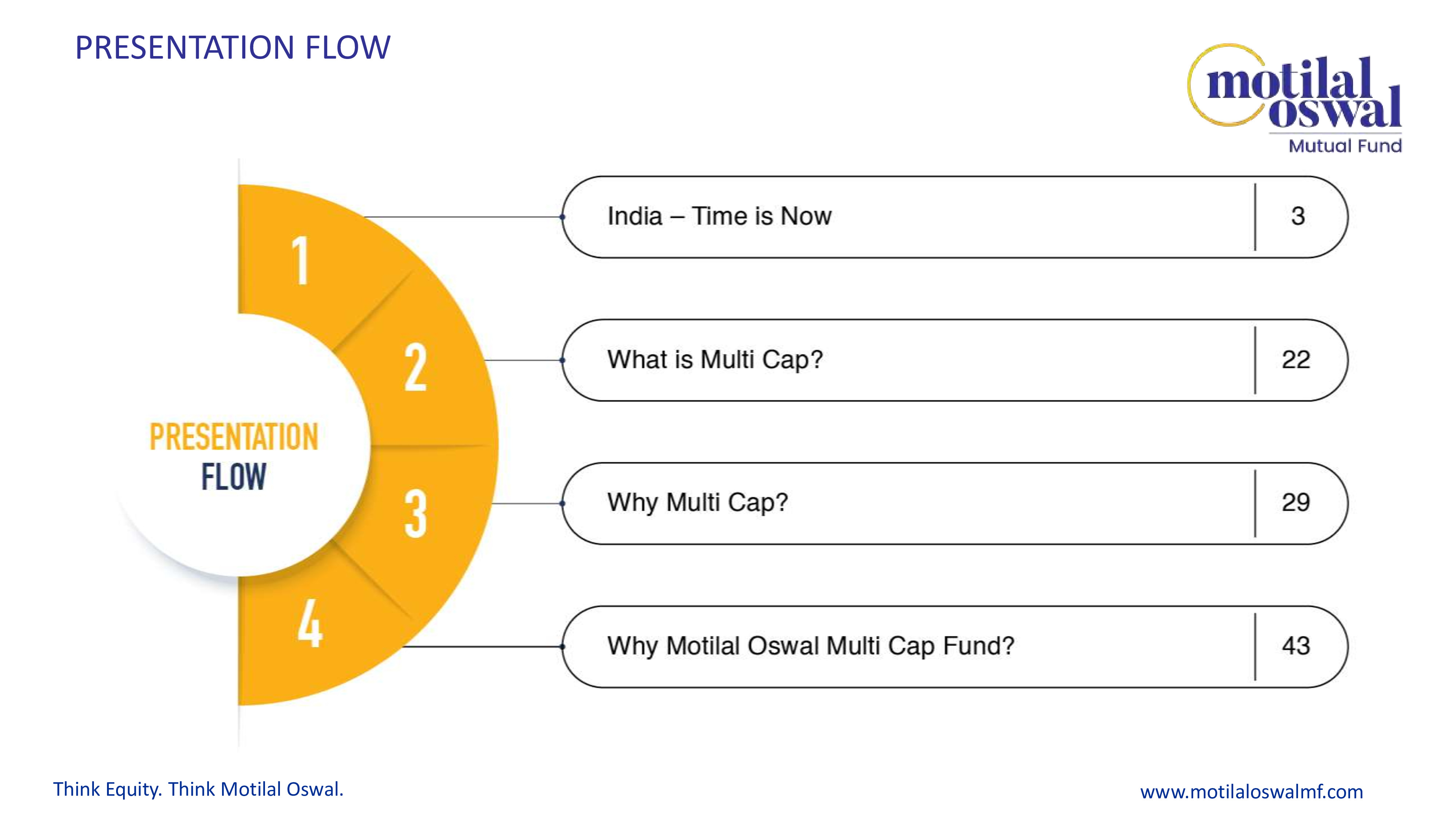 PRESENTATION FLOW

motilal oswal
Mutual Fund

PRESENTATION FLOW

1
2
3
4

India – Time is Now | 3

What is Multi Cap? | 22

Why Multi Cap? | 29

Why Motilal Oswal Multi Cap Fund? | 43

Think Equity. Think Motilal Oswal.

www.motilaloswalmf.com